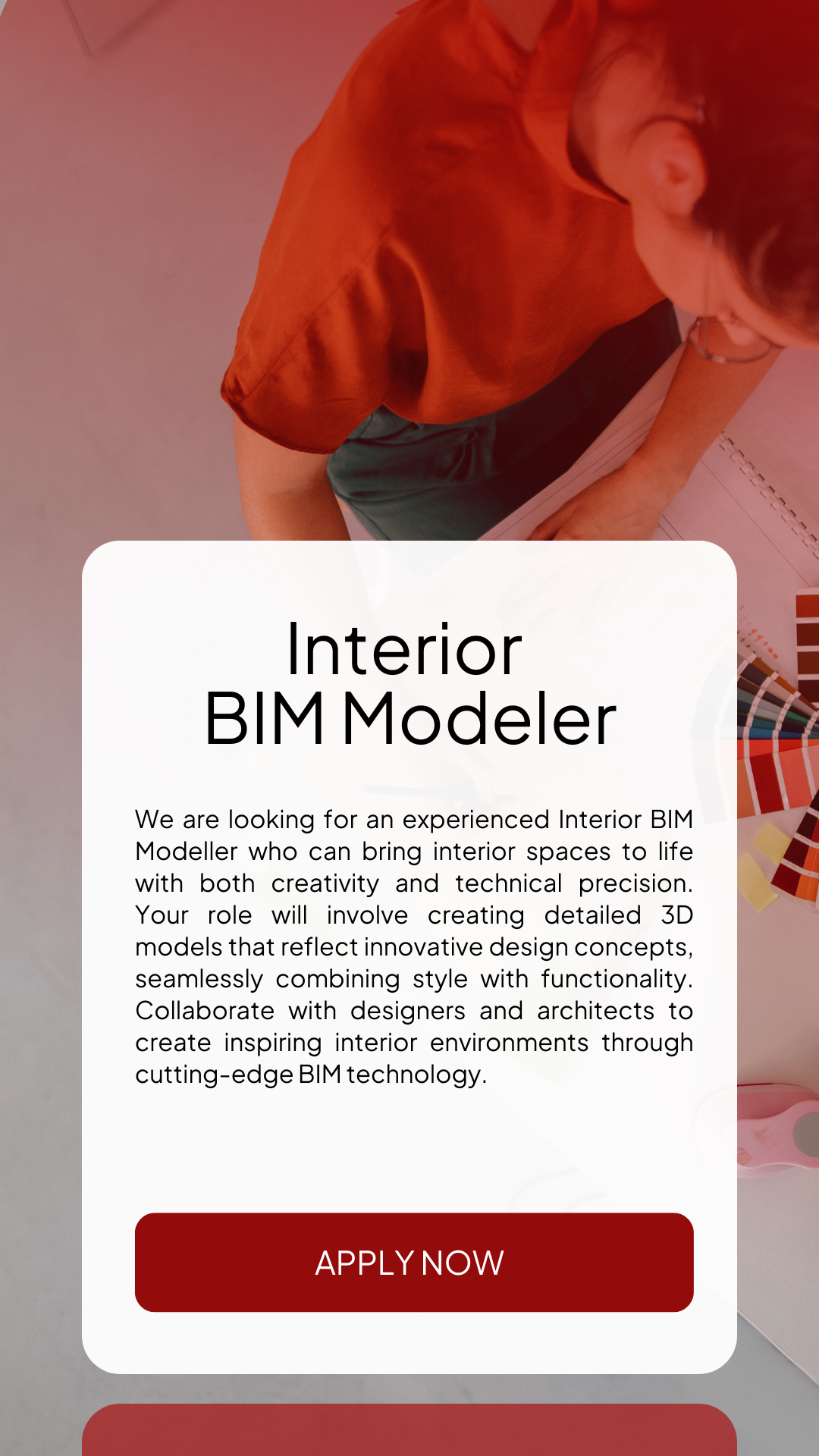 Interior
BIM Modeler

We are looking for an experienced Interior BIM Modeller who can bring interior spaces to life with both creativity and technical precision. Your role will involve creating detailed 3D models that reflect innovative design concepts, seamlessly combining style with functionality. Collaborate with designers and architects to create inspiring interior environments through cutting-edge BIM technology.

APPLY NOW